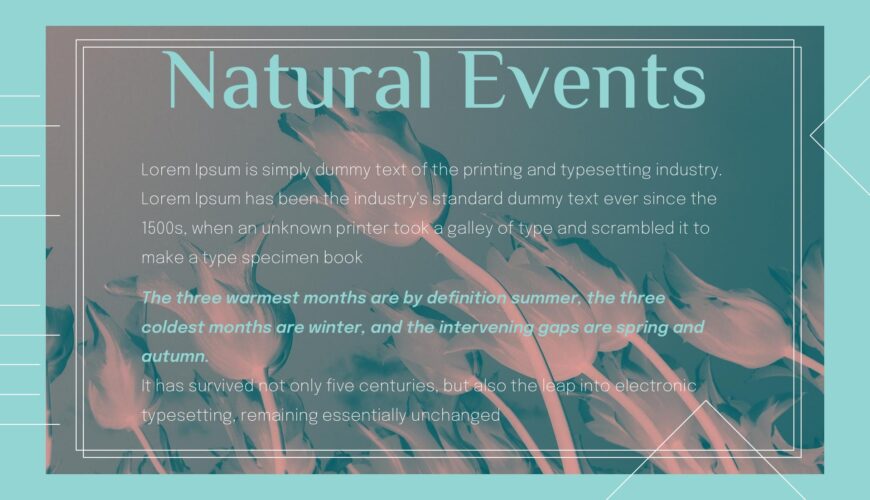 Natural Events

Lorem Ipsum is simply dummy text of the printing and typesetting industry. Lorem Ipsum has been the industry's standard dummy text ever since the 1500s, when an unknown printer took a galley of type and scrambled it to make a type specimen book

The three warmest months are by definition summer, the three coldest months are winter, and the intervening gaps are spring and autumn.

It has survived not only five centuries, but also the leap into electronic typesetting, remaining essentially unchanged